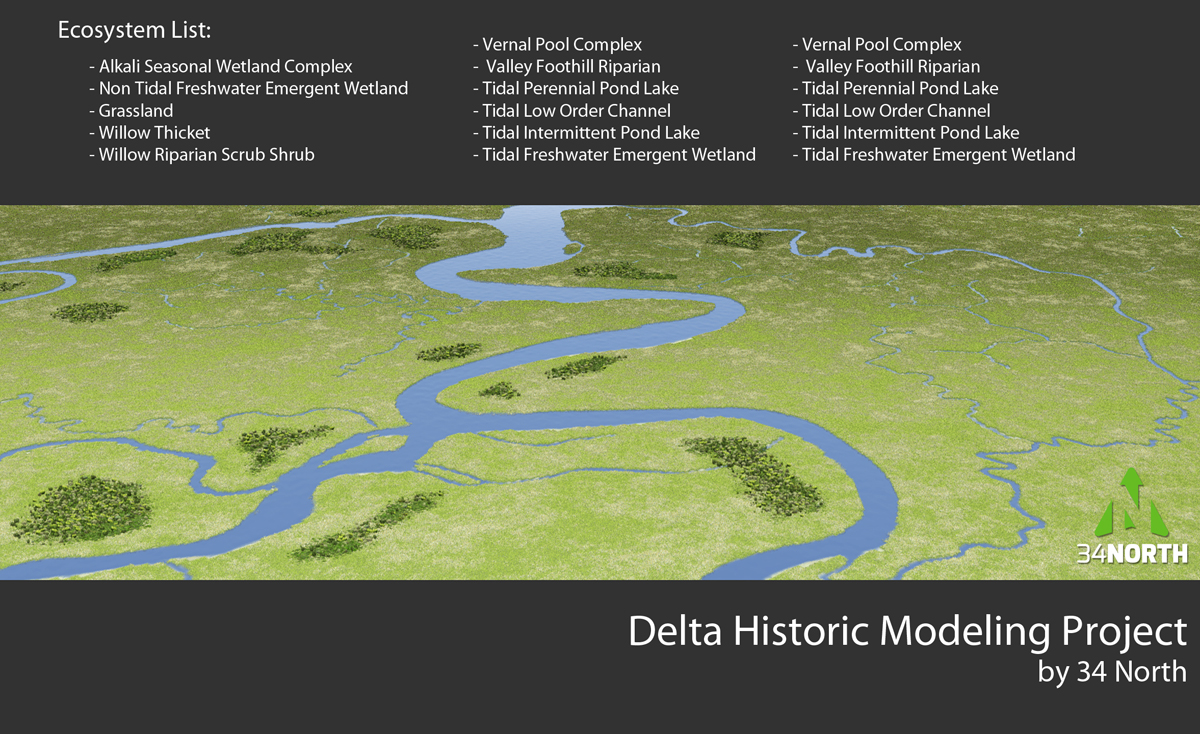 Ecosystem List:

- Alkali Seasonal Wetland Complex
- Non Tidal Freshwater Emergent Wetland
- Grassland
- Willow Thicket
- Willow Riparian Scrub Shrub

- Vernal Pool Complex
- Valley Foothill Riparian
- Tidal Perennial Pond Lake
- Tidal Low Order Channel
- Tidal Intermittent Pond Lake
- Tidal Freshwater Emergent Wetland

- Vernal Pool Complex
- Valley Foothill Riparian
- Tidal Perennial Pond Lake
- Tidal Low Order Channel
- Tidal Intermittent Pond Lake
- Tidal Freshwater Emergent Wetland

34NORTH

Delta Historic Modeling Project
by 34 North